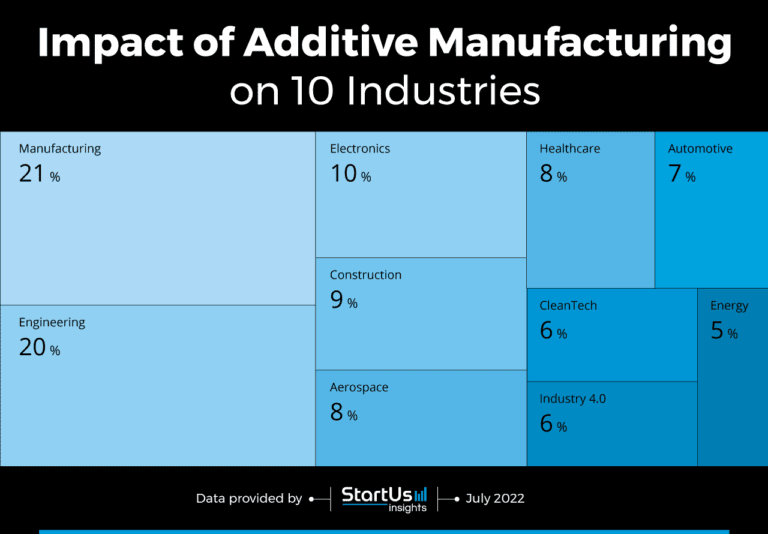 Impact of Additive Manufacturing on 10 Industries

Manufacturing
21 %

Engineering
20 %

Electronics
10 %

Construction
9 %

Aerospace
8 %

Healthcare
8 %

Automotive
7 %

CleanTech
6 %

Industry 4.0
6 %

Energy
5 %

Data provided by StartUs insights July 2022